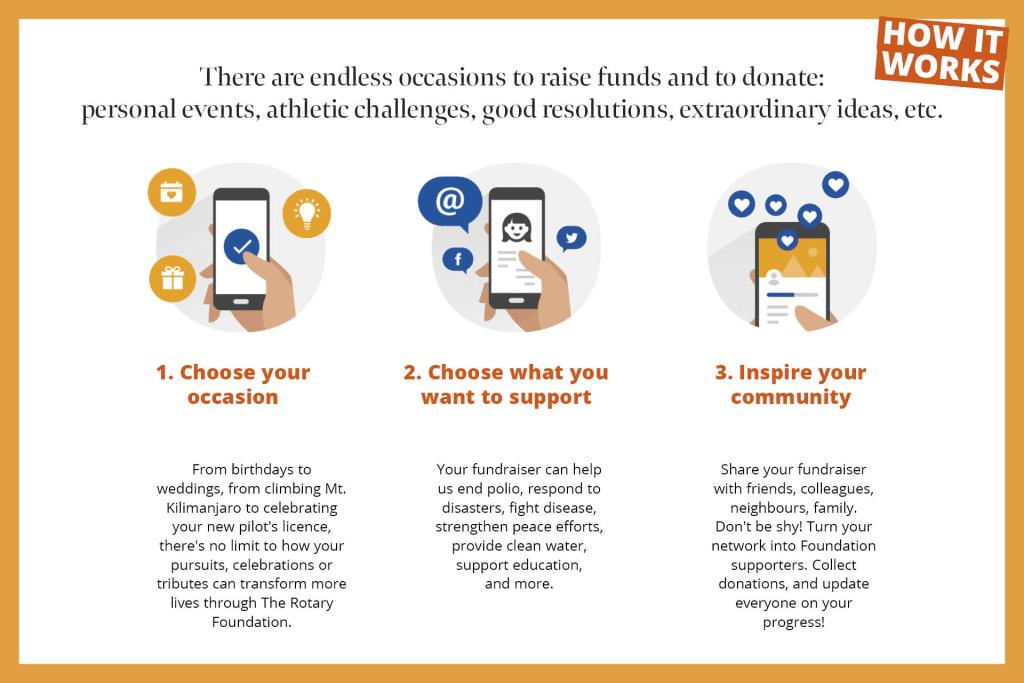 HOW IT WORKS

There are endless occasions to raise funds and to donate: personal events, athletic challenges, good resolutions, extraordinary ideas, etc.

@

f

1. Choose your occasion

From birthdays to weddings, from climbing Mt. Kilimanjaro to celebrating your new pilot's licence, there's no limit to how your pursuits, celebrations or tributes can transform more lives through The Rotary Foundation.

2. Choose what you want to support

Your fundraiser can help us end polio, respond to disasters, fight disease, strengthen peace efforts, provide clean water, support education, and more.

3. Inspire your community

Share your fundraiser with friends, colleagues, neighbours, family. Don't be shy! Turn your network into Foundation supporters. Collect donations, and update everyone on your progress!